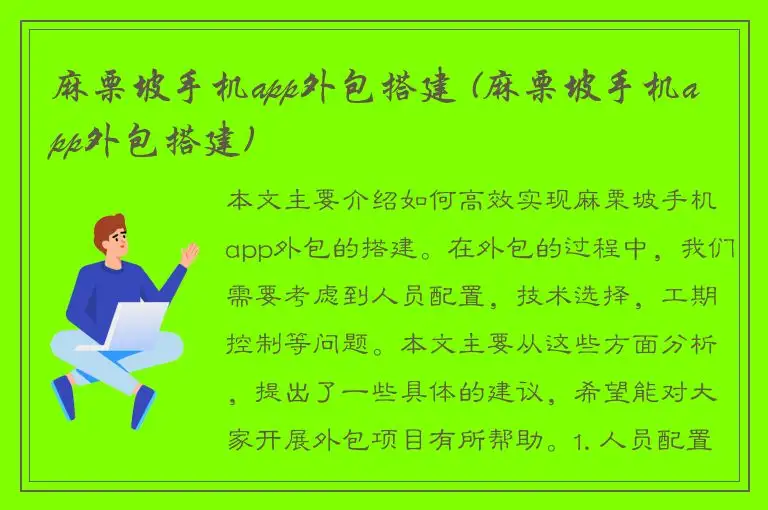 麻栗坡手机app外包搭建（麻栗坡手机app外包搭建）

本文主要介绍如何高效实现麻栗坡手机app外包的搭建。在外包的过程中，我们需要考虑到人员配置，技术选择，工期控制等问题。本文主要从这些方面分析，提出了一些具体的建议，希望能对大家开展外包项目有所帮助。1. 人员配置